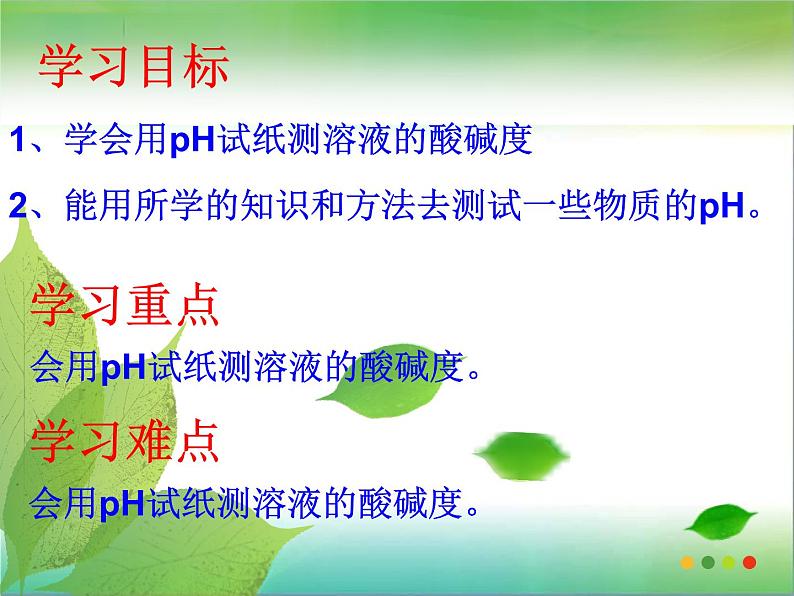 学习目标

1、学会用pH试纸测溶液的酸碱度

2、能用所学的知识和方法去测试一些物质的pH。

学习重点

会用pH试纸测溶液的酸碱度。

学习难点

会用pH试纸测溶液的酸碱度。